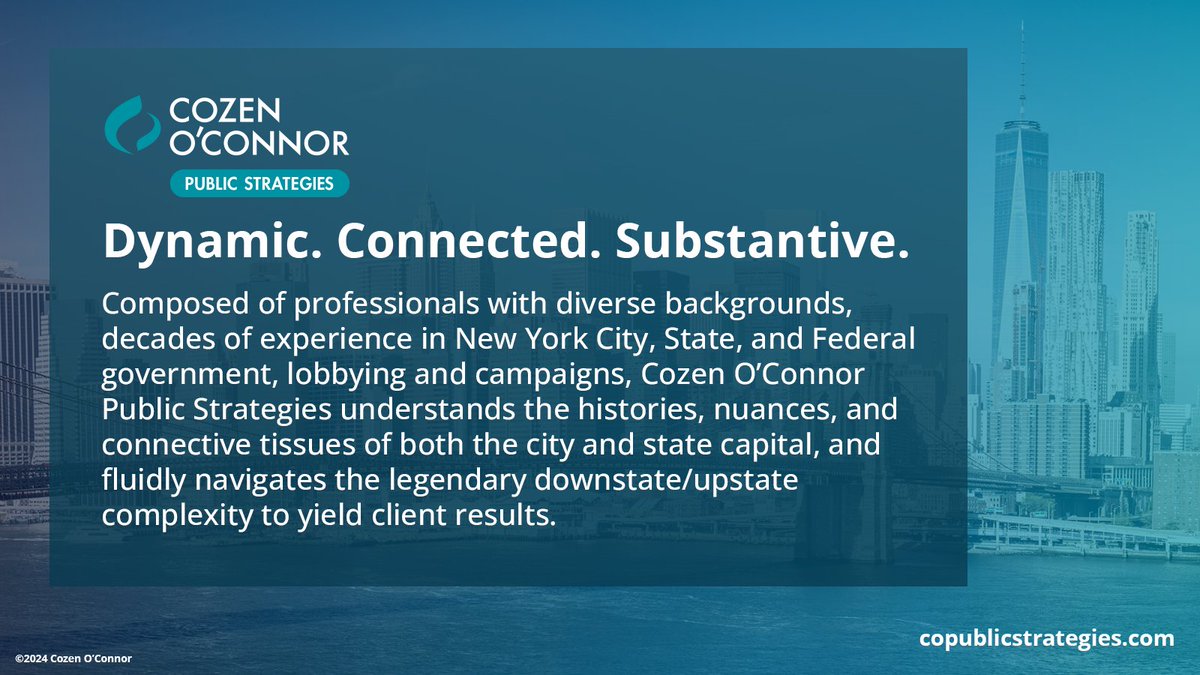 COZEN O'CONNOR
PUBLIC STRATEGIES

Dynamic. Connected. Substantive.

Composed of professionals with diverse backgrounds, decades of experience in New York City, State, and Federal government, lobbying and campaigns, Cozen O'Connor Public Strategies understands the histories, nuances, and connective tissues of both the city and state capital, and fluidly navigates the legendary downstate/upstate complexity to yield client results.

©2024 Cozen O'Connor

copublicstrategies.com